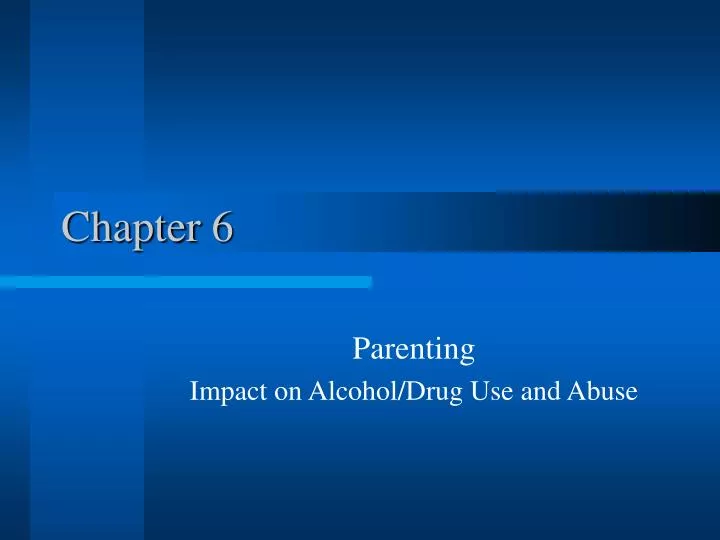 Chapter 6

Parenting
Impact on Alcohol/Drug Use and Abuse